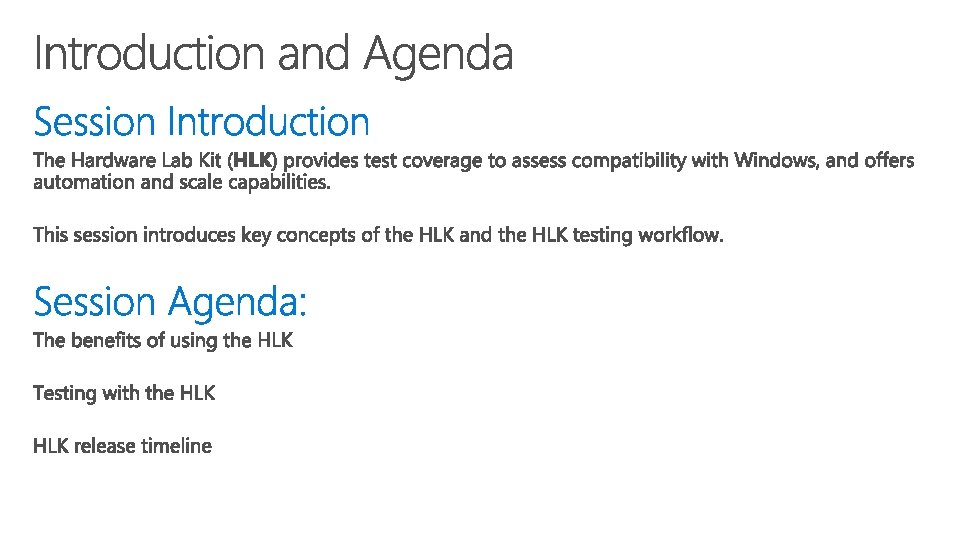 Introduction and Agenda

Session Introduction

The Hardware Lab Kit (HLK) provides test coverage to assess compatibility with Windows, and offers automation and scale capabilities.

This session introduces key concepts of the HLK and the HLK testing workflow.

Session Agenda:

The benefits of using the HLK

Testing with the HLK

HLK release timeline